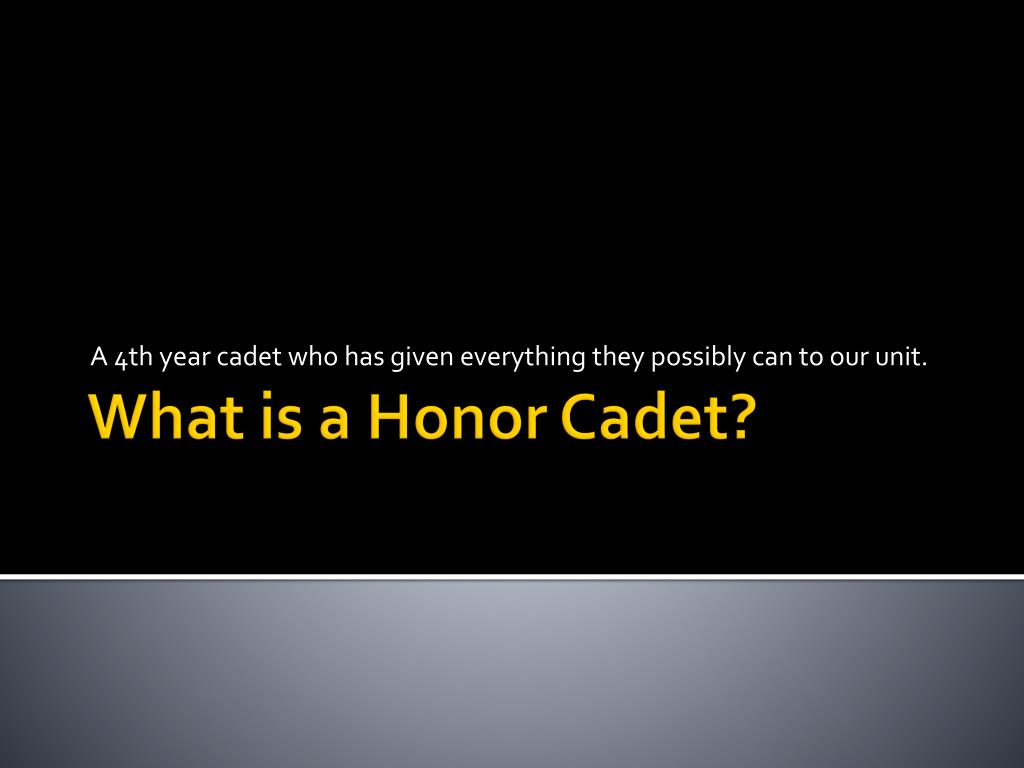 A 4th year cadet who has given everything they possibly can to our unit.

What is a Honor Cadet?